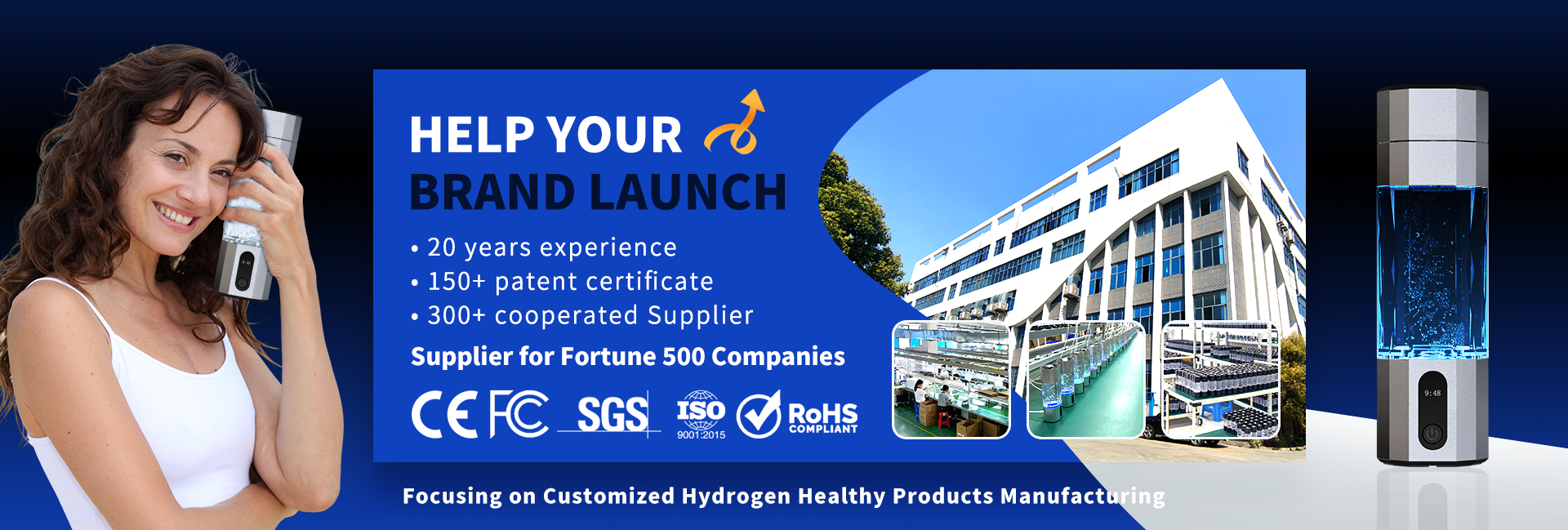 HELP YOUR
BRAND LAUNCH

• 20 years experience
• 150+ patent certificate
• 300+ cooperated Supplier

Supplier for Fortune 500 Companies

CE FC SGS ISO 9001:2015 RoHS COMPLIANT

9:48

Focusing on Customized Hydrogen Healthy Products Manufacturing